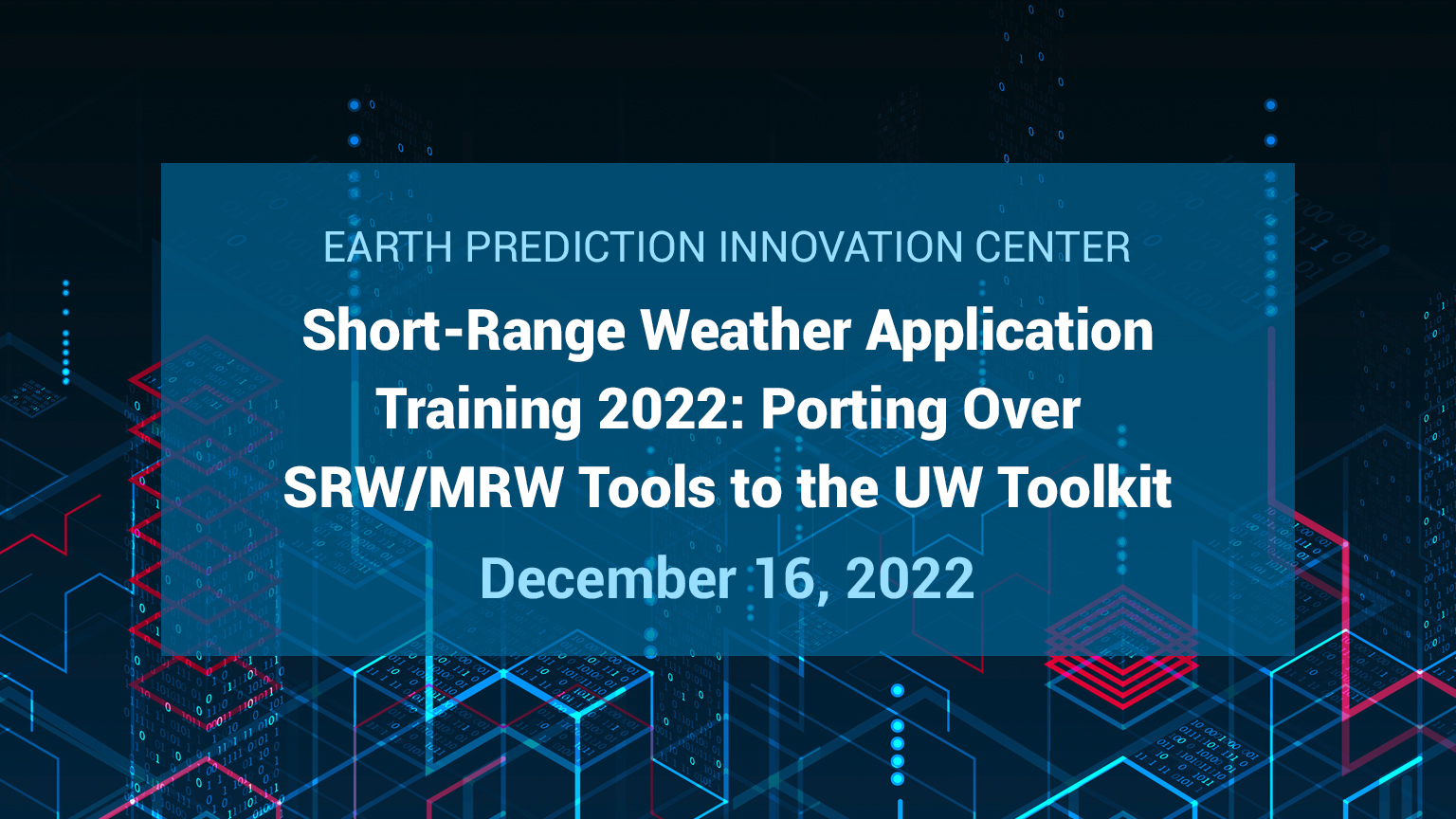 EARTH PREDICTION INNOVATION CENTER

Short-Range Weather Application Training 2022: Porting Over SRW/MRW Tools to the UW Toolkit

December 16, 2022